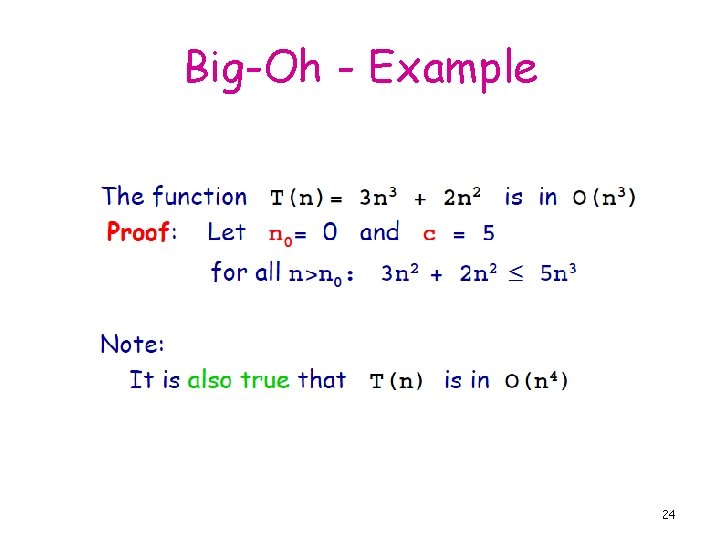 Big-Oh - Example

The function $T(n) = 3n^3 + 2n^2$ is in $O(n^3)$

Proof: Let $n_0 = 0$ and $c = 5$

for all $n > n_0$: $3n^2 + 2n^2 \leq 5n^3$

Note:

It is also true that $T(n)$ is in $O(n^4)$

24